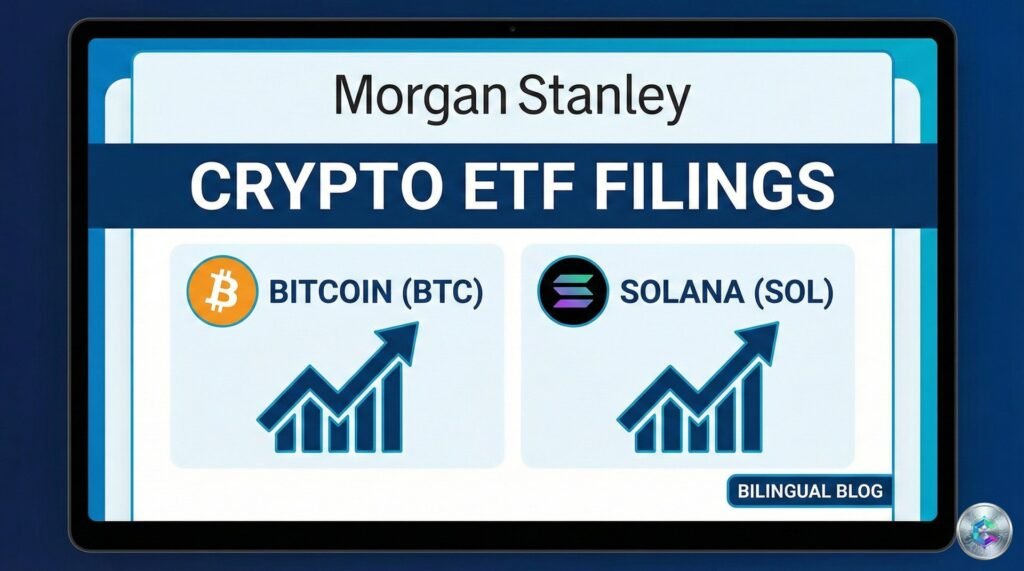 Morgan Stanley

CRYPTO ETF FILINGS

BITCOIN (BTC)

SOLANA (SOL)

BILINGUAL BLOG